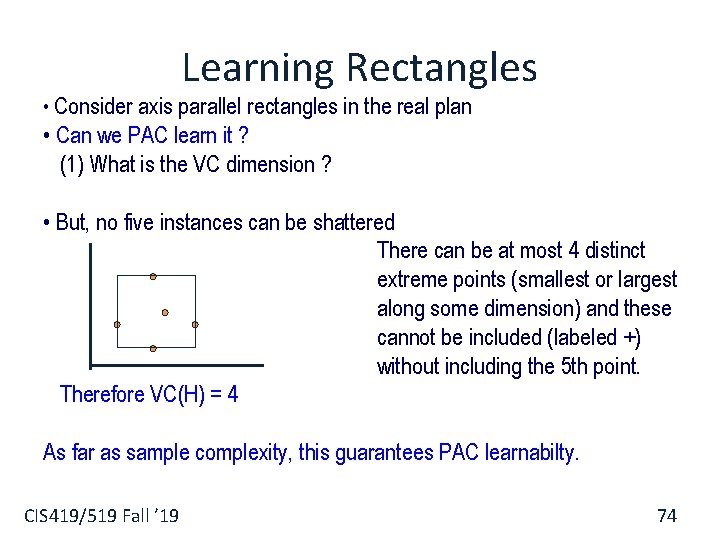 Learning Rectangles

• Consider axis parallel rectangles in the real plan

• Can we PAC learn it ?
(1) What is the VC dimension ?

• But, no five instances can be shattered

There can be at most 4 distinct extreme points (smallest or largest along some dimension) and these cannot be included (labeled +) without including the 5th point.

Therefore VC(H) = 4

As far as sample complexity, this guarantees PAC learnabilty.

CIS419/519 Fall '19

74